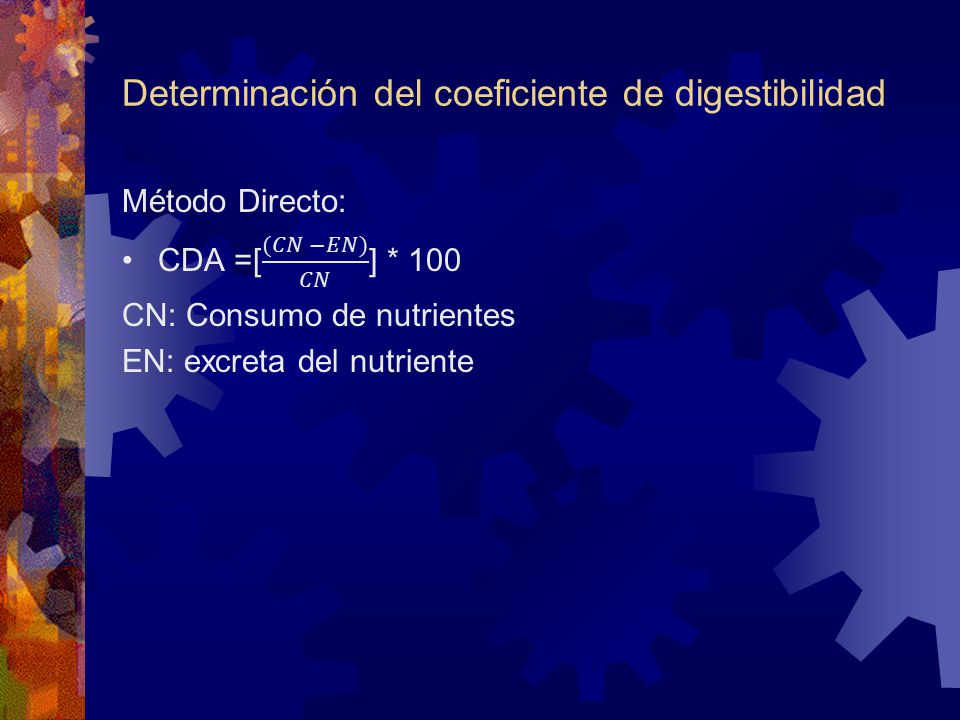 Determinación del coeficiente de digestibilidad

Método Directo:

• CDA =$[\frac{(CN - EN)}{CN}]$ * 100

CN: Consumo de nutrientes
EN: excreta del nutriente